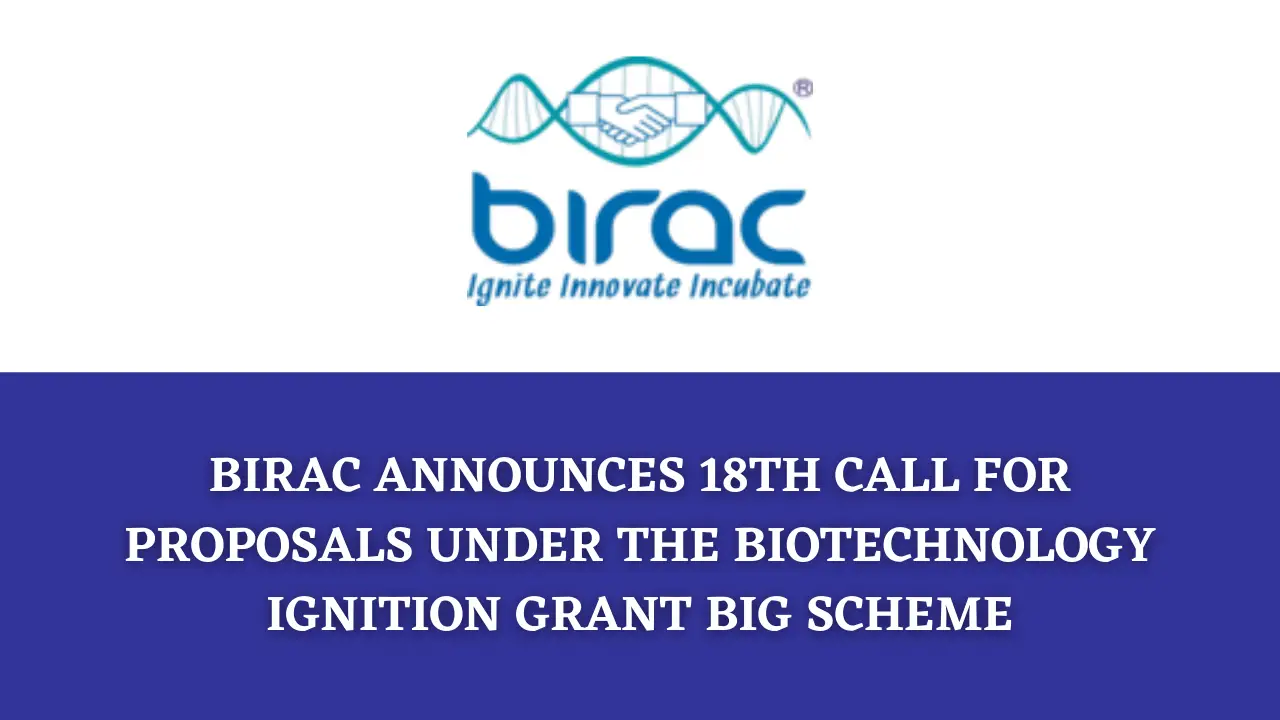 ®

birac

Ignite Innovate Incubate

BIRAC ANNOUNCES 18TH CALL FOR PROPOSALS UNDER THE BIOTECHNOLOGY IGNITION GRANT BIG SCHEME